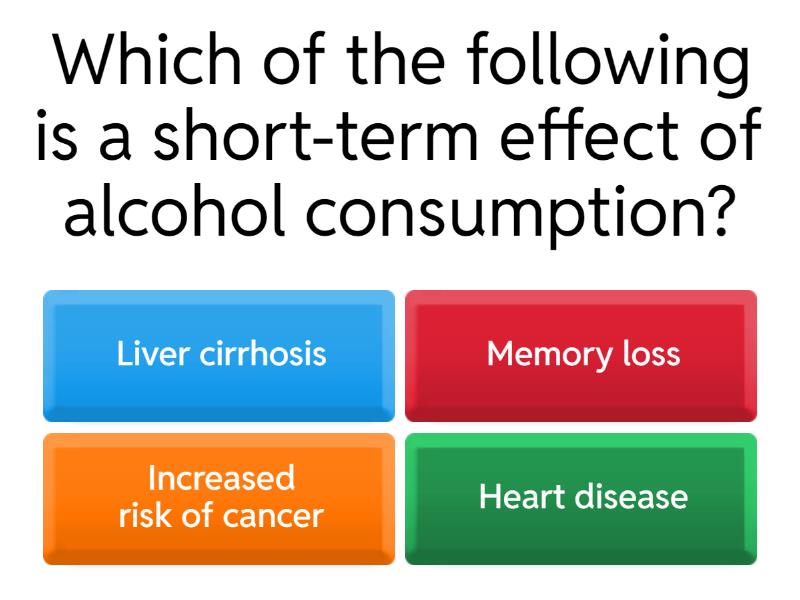 Which of the following is a short-term effect of alcohol consumption?

Liver cirrhosis

Memory loss

Increased risk of cancer

Heart disease